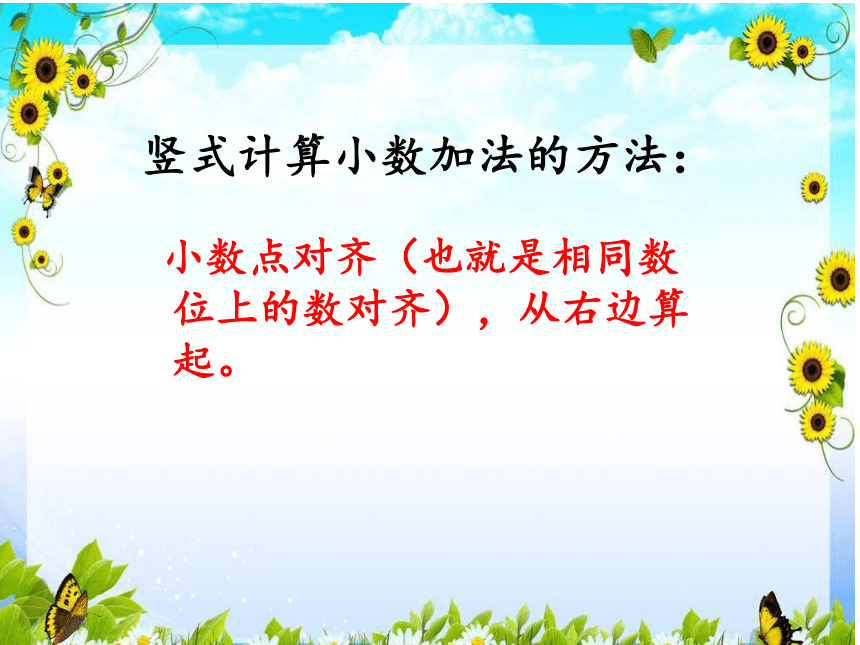 竖式计算小数加法的方法：

小数点对齐（也就是相同数位上的数对齐），从右边算起。